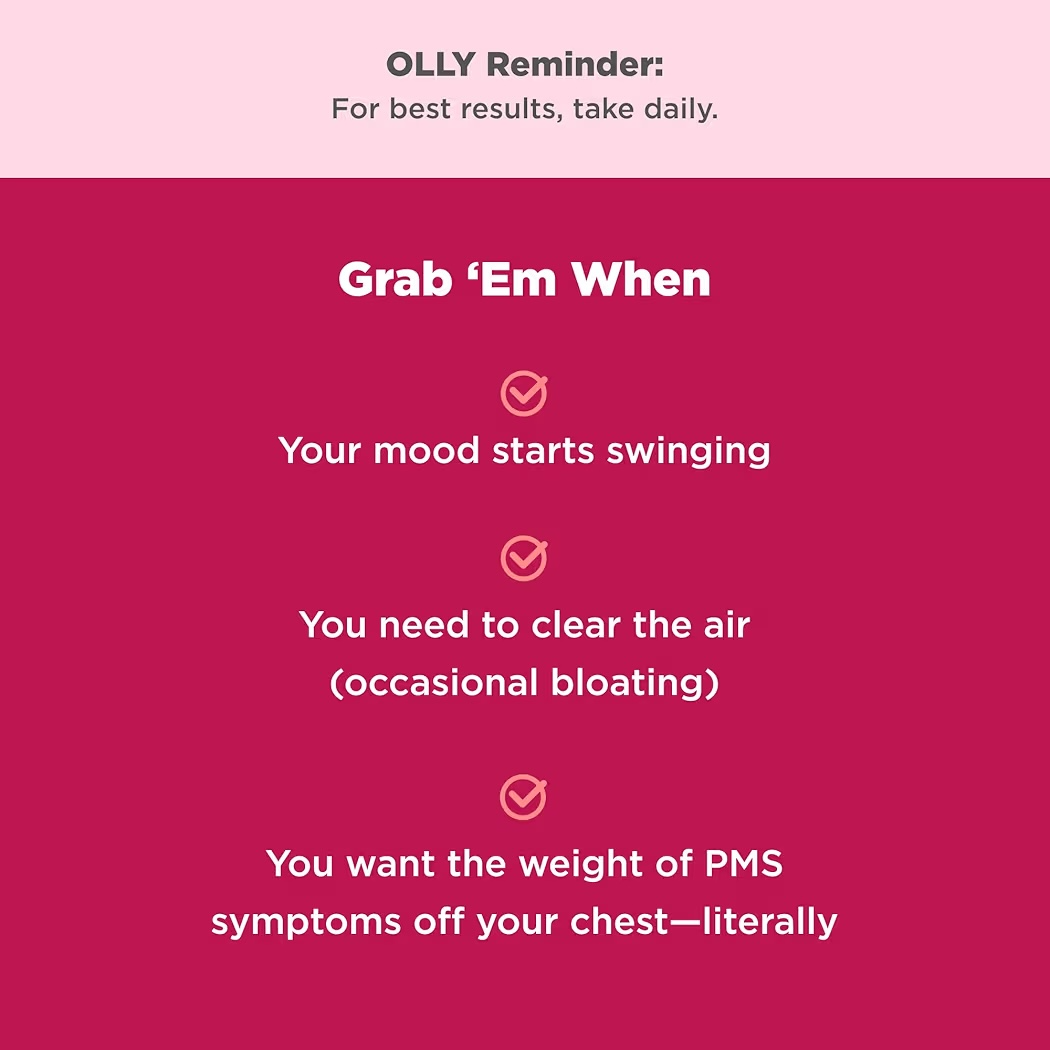 OLLY Reminder:
For best results, take daily.

Grab ‘Em When

Your mood starts swinging

You need to clear the air (occasional bloating)

You want the weight of PMS symptoms off your chest—literally